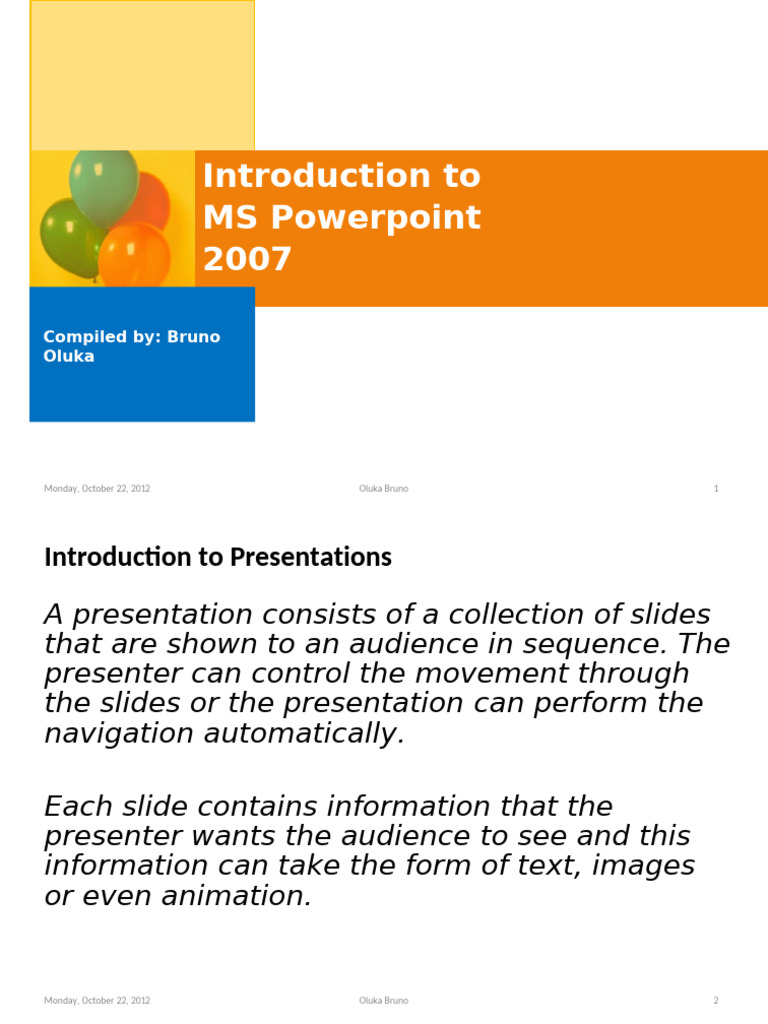 Introduction to MS Powerpoint 2007

Compiled by: Bruno Oluka

Monday, October 22, 2012 Oluka Bruno 1

Introduction to Presentations

A presentation consists of a collection of slides that are shown to an audience in sequence. The presenter can control the movement through the slides or the presentation can perform the navigation automatically.

Each slide contains information that the presenter wants the audience to see and this information can take the form of text, images or even animation.

Monday, October 22, 2012 Oluka Bruno 2